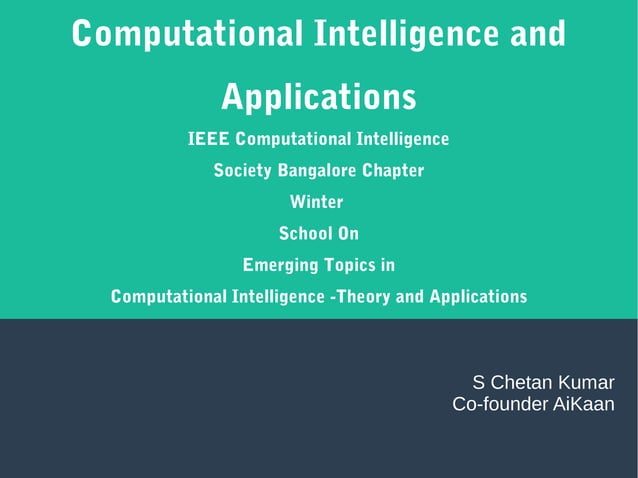 Computational Intelligence and Applications

IEEE Computational Intelligence Society Bangalore Chapter

Winter

School On

Emerging Topics in

Computational Intelligence -Theory and Applications

S Chetan Kumar
Co-founder AiKaan